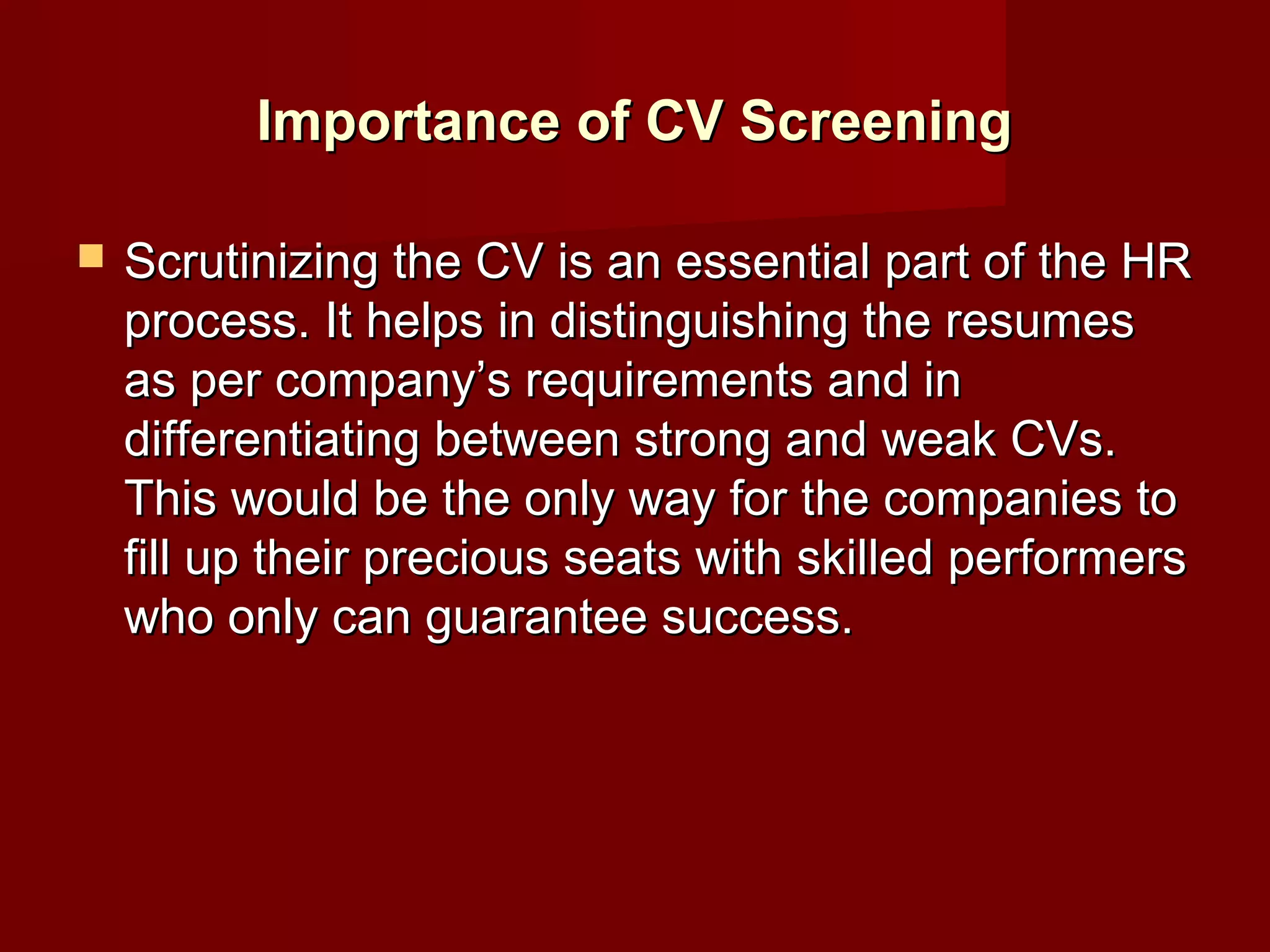 Importance of CV Screening

Scrutinizing the CV is an essential part of the HR process. It helps in distinguishing the resumes as per company’s requirements and in differentiating between strong and weak CVs. This would be the only way for the companies to fill up their precious seats with skilled performers who only can guarantee success.